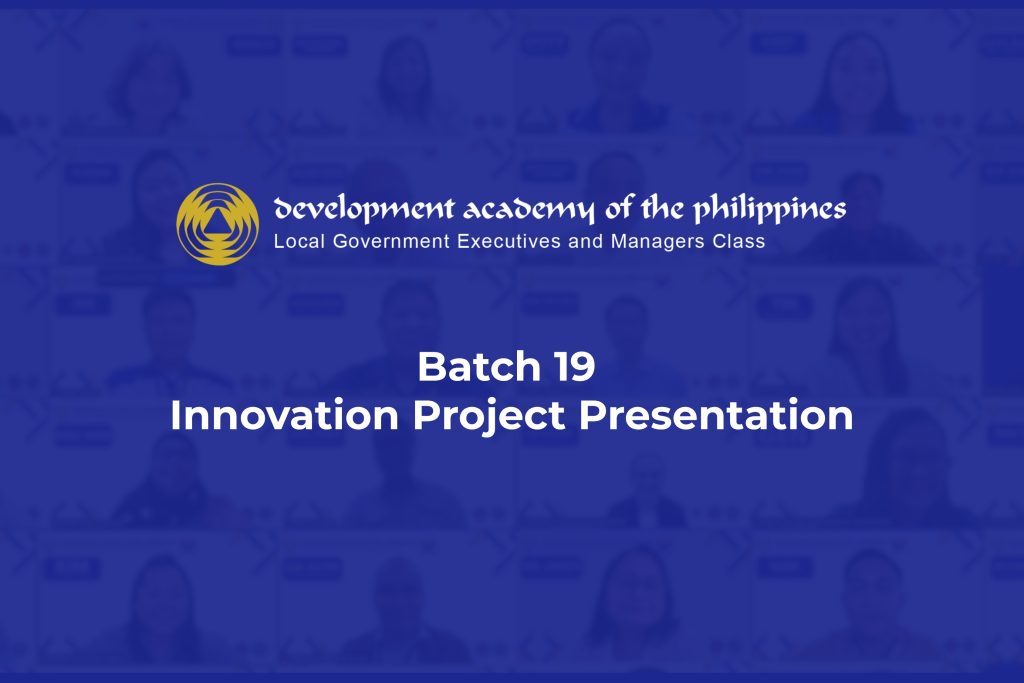 development academy of the philippines
Local Government Executives and Managers Class

Batch 19
Innovation Project Presentation